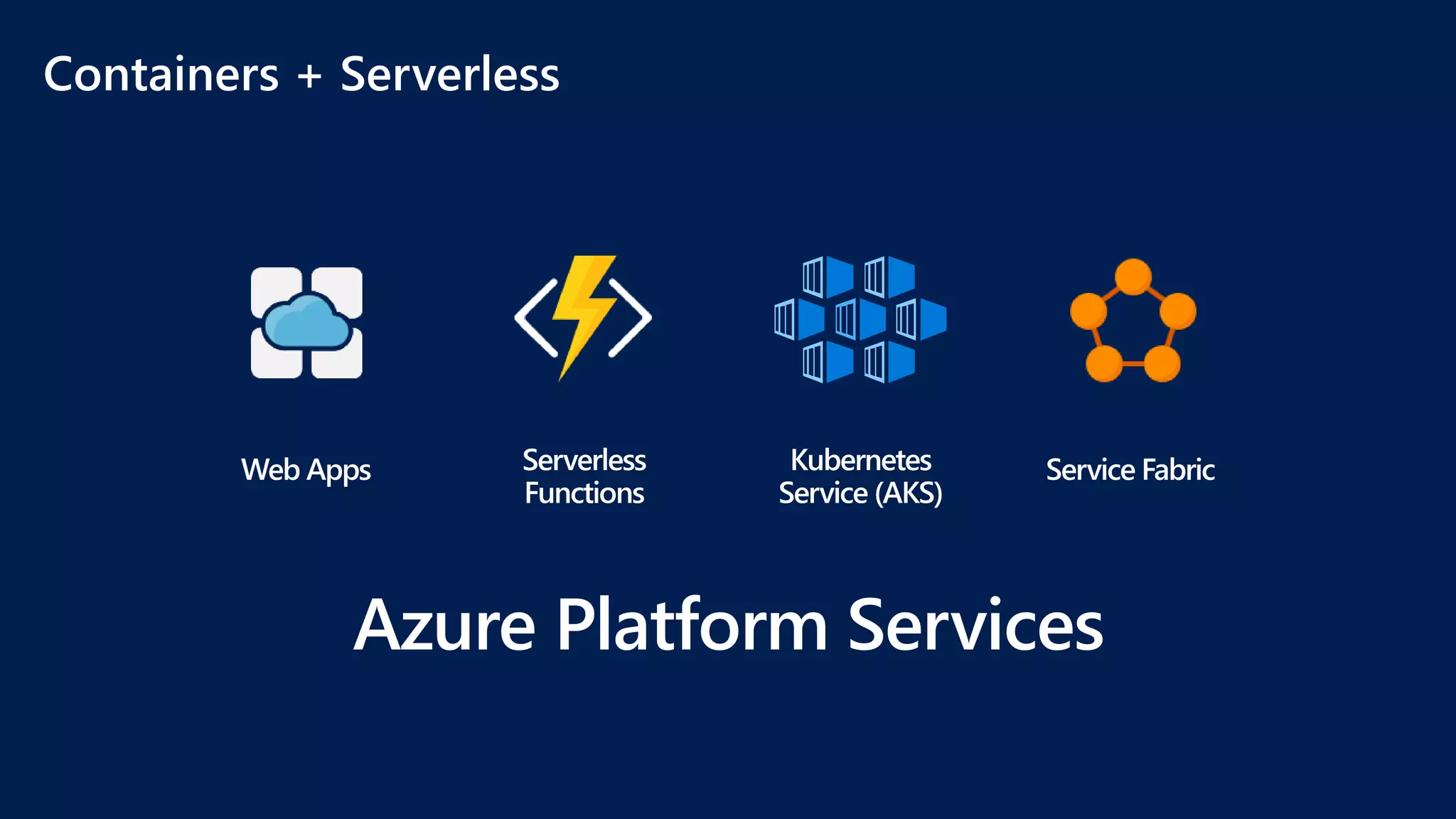 Containers + Serverless

Web Apps

Serverless Functions

Kubernetes Service (AKS)

Service Fabric

Azure Platform Services